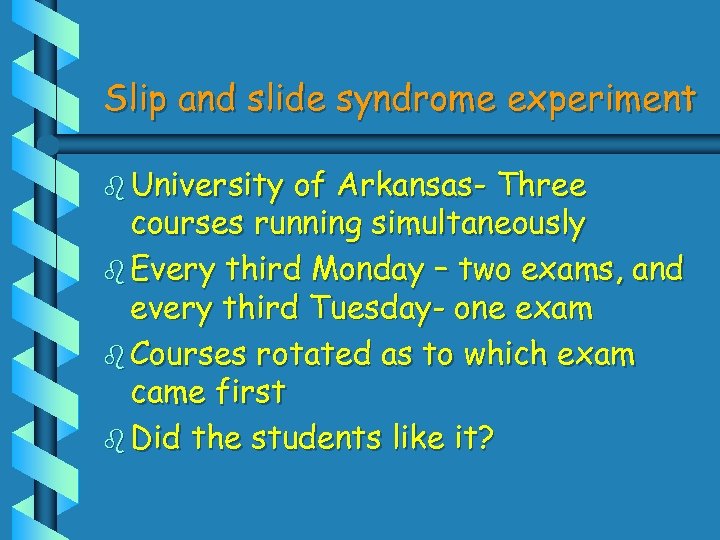 Slip and slide syndrome experiment

- University of Arkansas- Three courses running simultaneously
- Every third Monday – two exams, and every third Tuesday- one exam
- Courses rotated as to which exam came first
- Did the students like it?